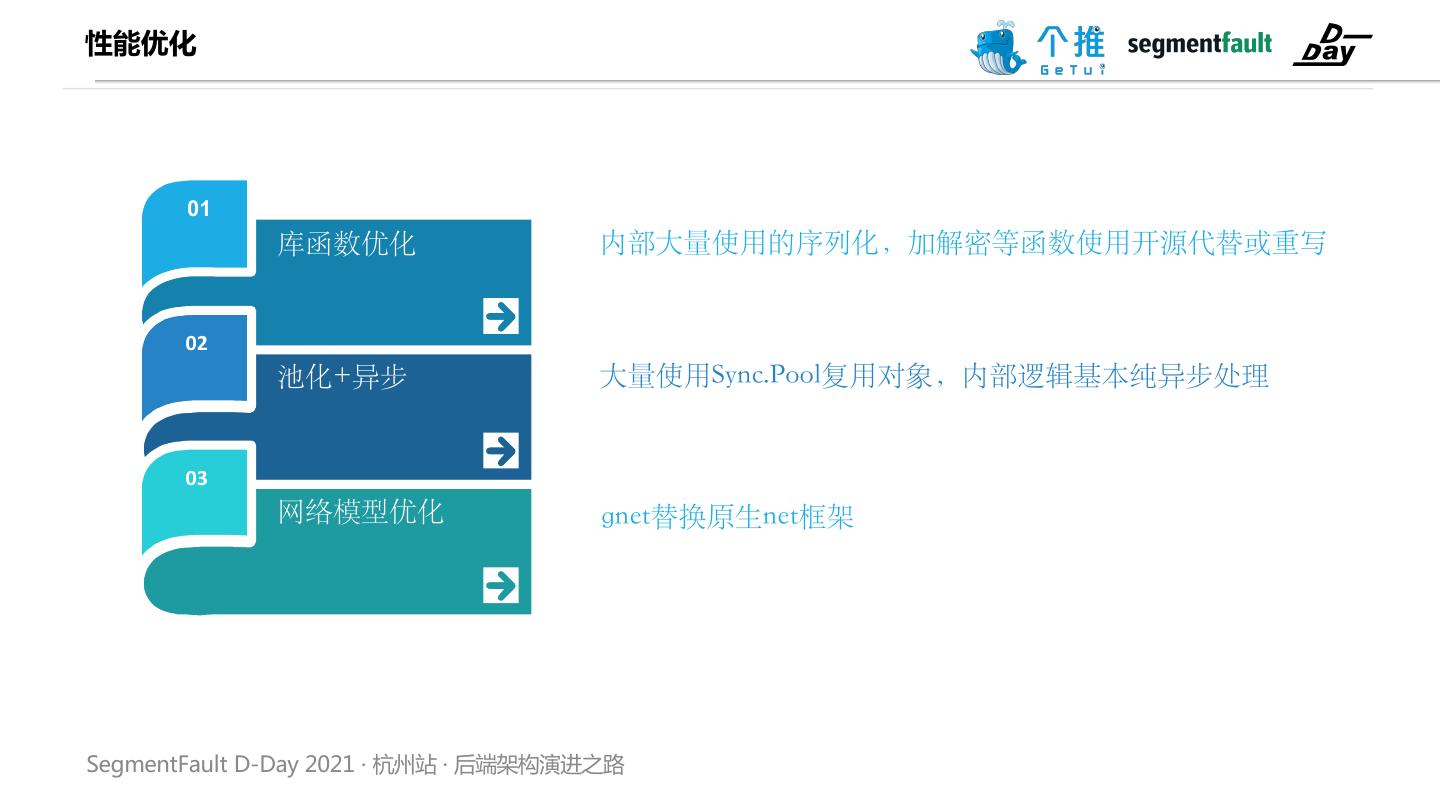 性能优化

个推 GeTui segmentfault D-Day

01
库函数优化

内部大量使用的序列化，加解密等函数使用开源代替或重写

02
池化+异步

大量使用Sync.Pool复用对象，内部逻辑基本纯异步处理

03
网络模型优化

gnet替换原生net框架

SegmentFault D-Day 2021 · 杭州站 · 后端架构演进之路